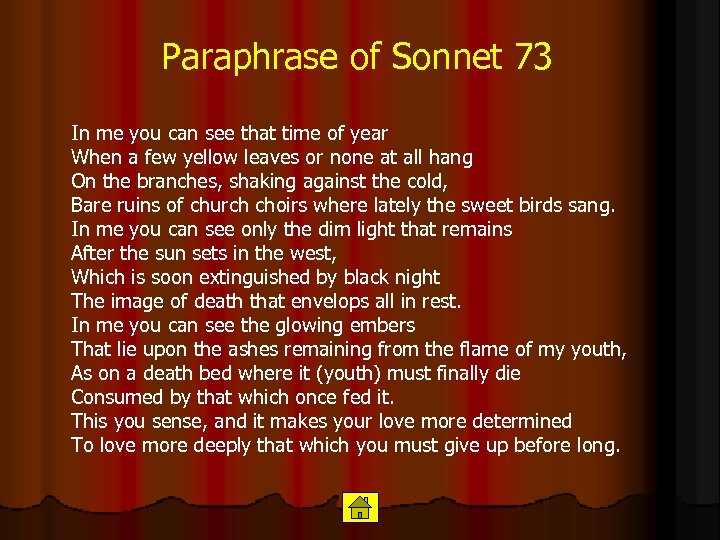 Paraphrase of Sonnet 73

In me you can see that time of year
When a few yellow leaves or none at all hang
On the branches, shaking against the cold,
Bare ruins of church choirs where lately the sweet birds sang.
In me you can see only the dim light that remains
After the sun sets in the west,
Which is soon extinguished by black night
The image of death that envelops all in rest.
In me you can see the glowing embers
That lie upon the ashes remaining from the flame of my youth,
As on a death bed where it (youth) must finally die
Consumed by that which once fed it.
This you sense, and it makes your love more determined
To love more deeply that which you must give up before long.